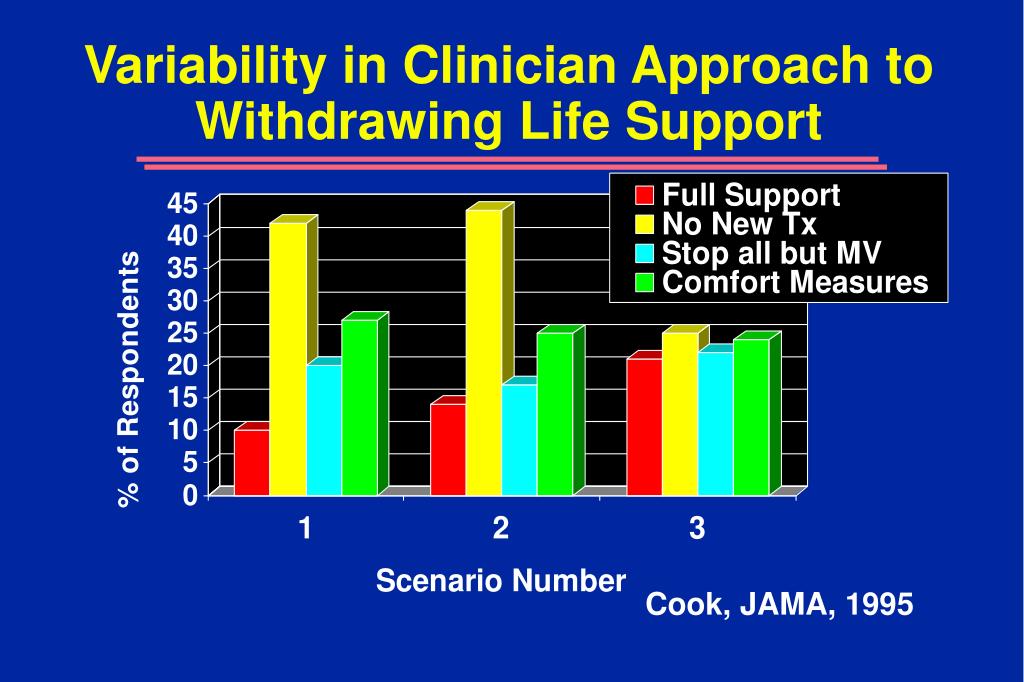 Variability in Clinician Approach to Withdrawing Life Support

Full Support
No New Tx
Stop all but MV
Comfort Measures

% of Respondents

45
40
35
30
25
20
15
10
5
0

1
2
3

Scenario Number

Cook, JAMA, 1995